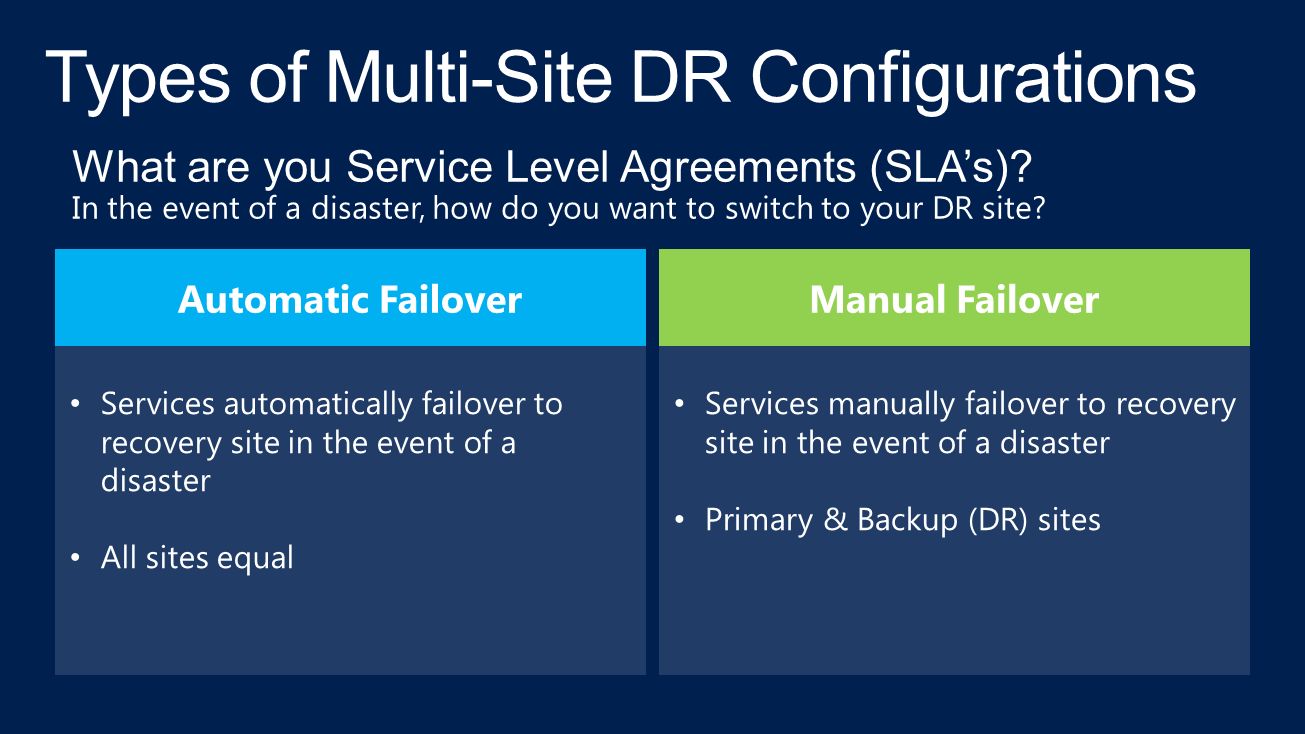 Types of Multi-Site DR Configurations

What are you Service Level Agreements (SLA's)?
In the event of a disaster, how do you want to switch to your DR site?

Automatic Failover

• Services automatically failover to recovery site in the event of a disaster

• All sites equal

Manual Failover

• Services manually failover to recovery site in the event of a disaster

• Primary & Backup (DR) sites